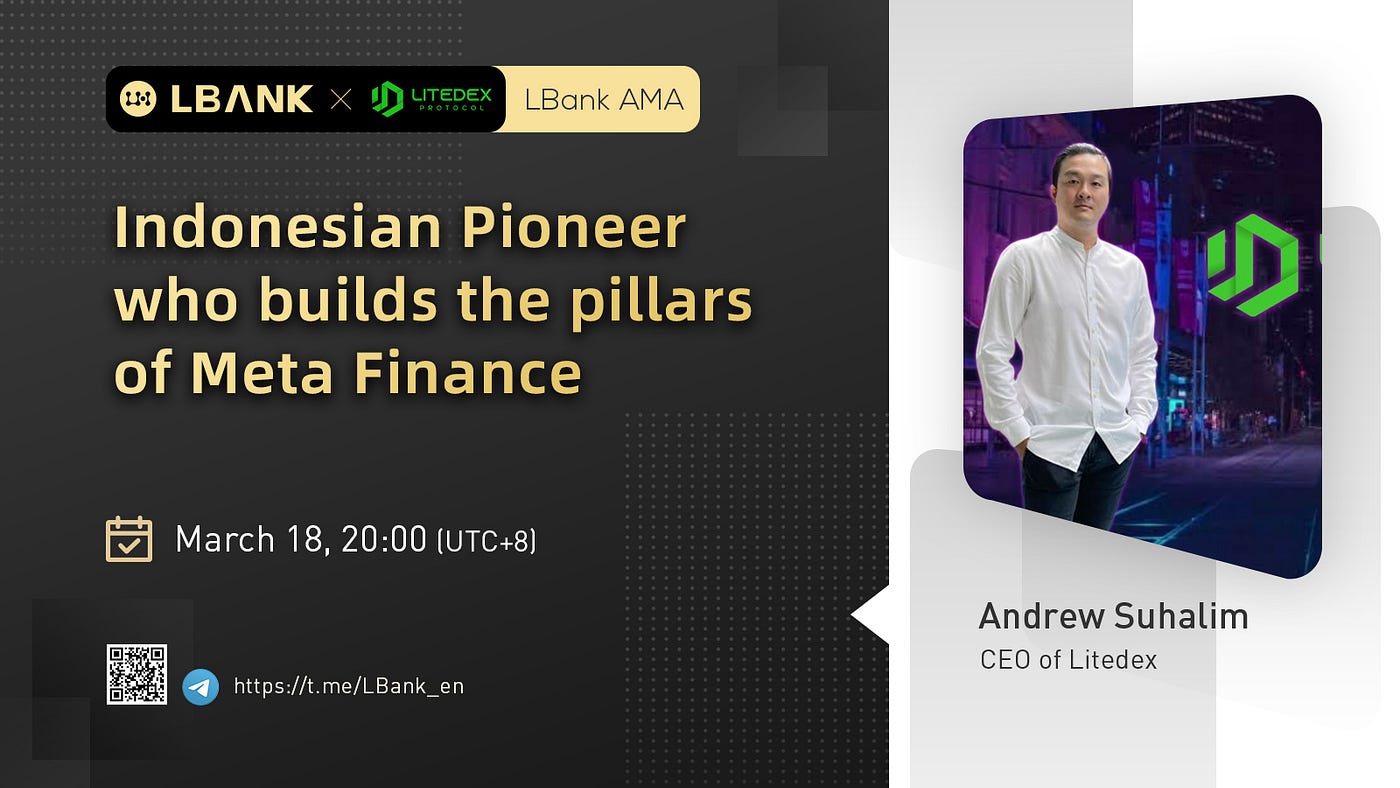 LBANK × LITEDEX PROTOCOL LBank AMA

Indonesian Pioneer who builds the pillars of Meta Finance

March 18, 20:00 (UTC+8)

https://t.me/LBank_en

Andrew Suhalim
CEO of Litedex